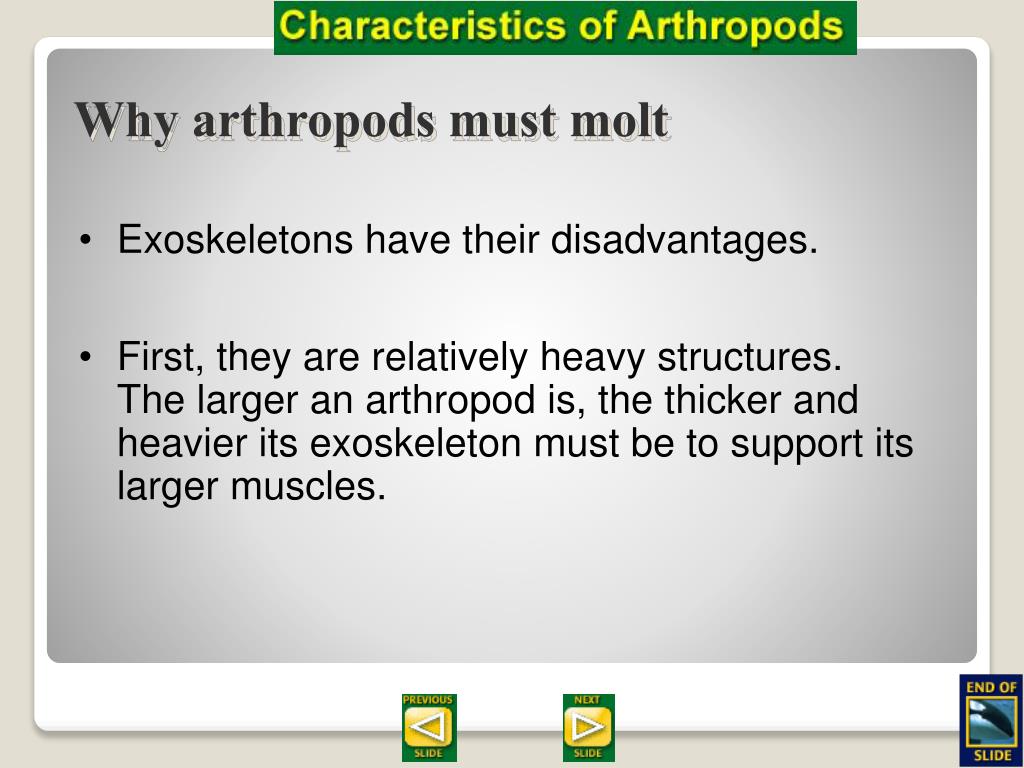 Characteristics of Arthropods

Why arthropods must molt

• Exoskeletons have their disadvantages.

• First, they are relatively heavy structures. The larger an arthropod is, the thicker and heavier its exoskeleton must be to support its larger muscles.

PREVIOUS SLIDE

NEXT SLIDE

END OF SLIDE